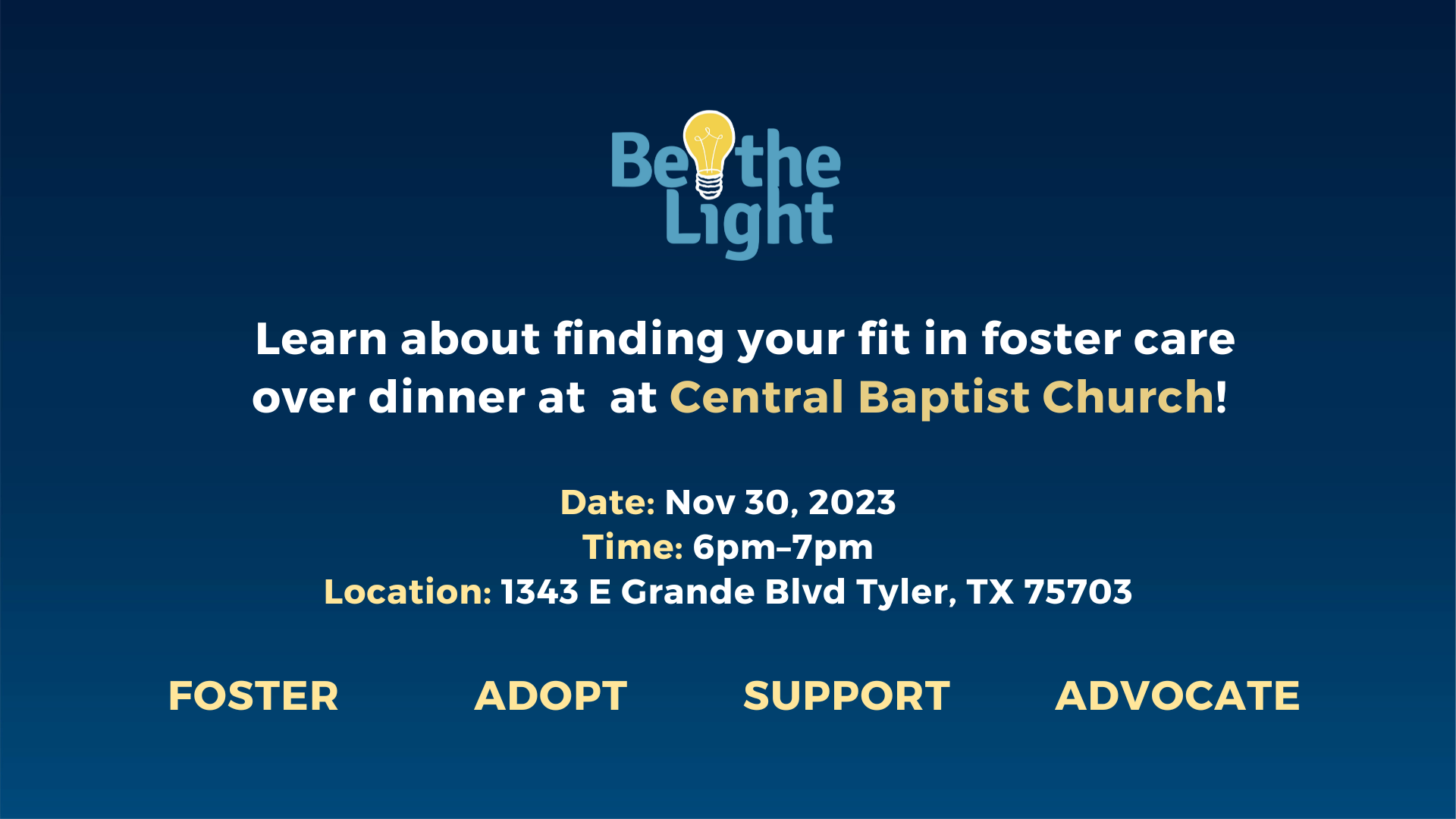 Be the Light

Learn about finding your fit in foster care over dinner at  at Central Baptist Church!

Date: Nov 30, 2023
Time: 6pm–7pm
Location: 1343 E Grande Blvd Tyler, TX 75703

FOSTER ADOPT SUPPORT ADVOCATE